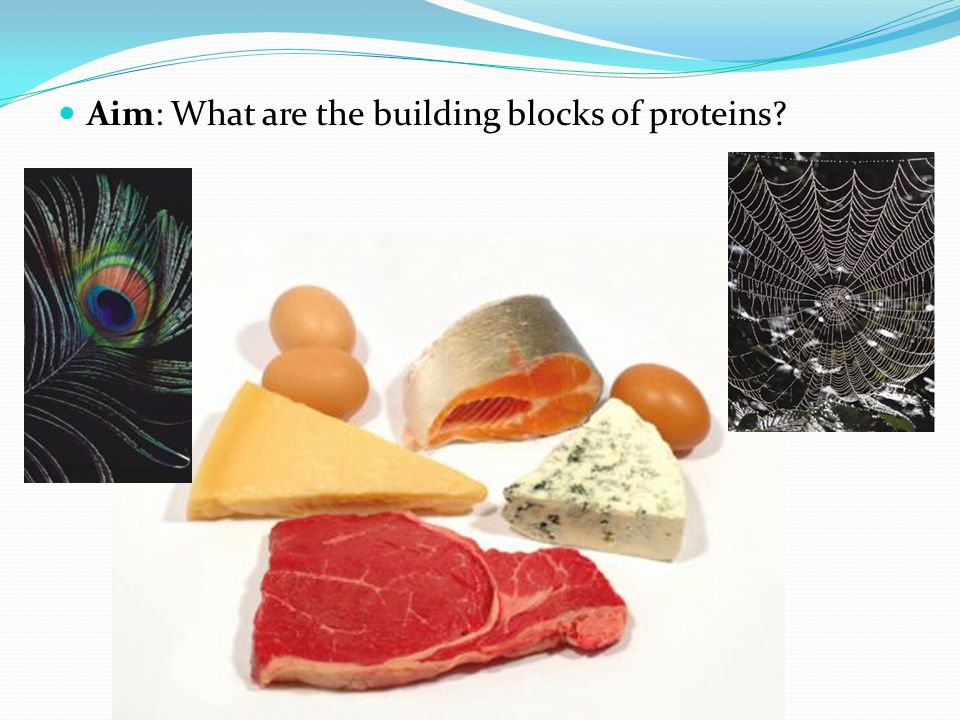 Aim: What are the building blocks of proteins?